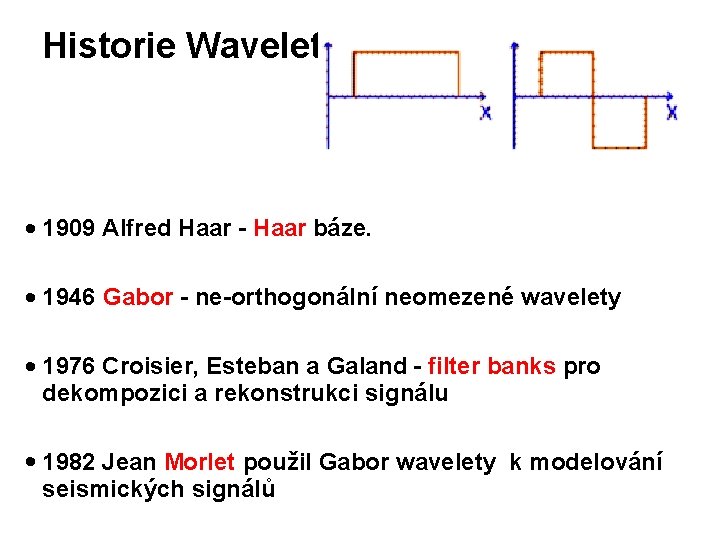 Historie Wavelet

x

x

• 1909 Alfred Haar - Haar báze.

• 1946 Gabor - ne-orthogonální neomezené wavelety

• 1976 Croisier, Esteban a Galand - filter banks pro dekompozici a rekonstrukci signálu

• 1982 Jean Morlet použil Gabor wavelety k modelování seismických signálů